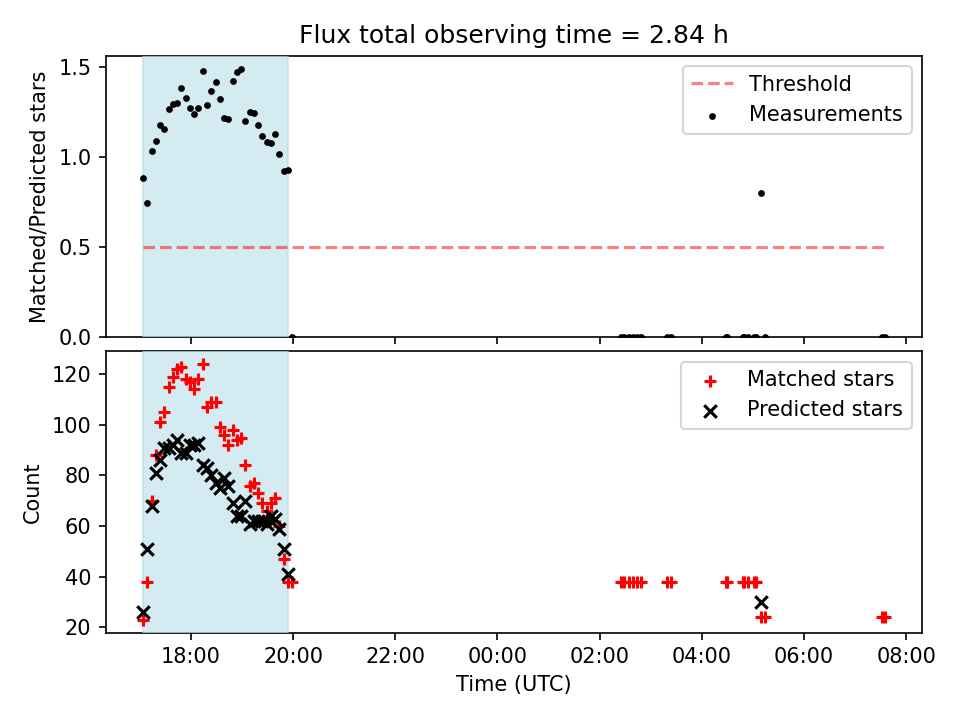 Flux total observing time = 2.84 h

Matched/Predicted stars

1.5
1.0
0.5
0.0

Threshold
Measurements

Count

120
100
80
60
40
20

Matched stars
Predicted stars

18:00
20:00
22:00
00:00
02:00
04:00
06:00
08:00

Time (UTC)